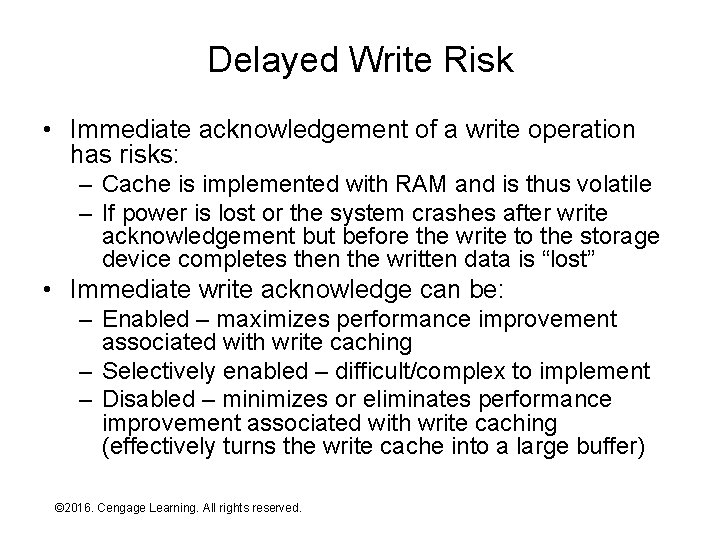 Delayed Write Risk

• Immediate acknowledgement of a write operation has risks:
– Cache is implemented with RAM and is thus volatile
– If power is lost or the system crashes after write acknowledgement but before the write to the storage device completes then the written data is “lost”

• Immediate write acknowledge can be:
– Enabled – maximizes performance improvement associated with write caching
– Selectively enabled – difficult/complex to implement
– Disabled – minimizes or eliminates performance improvement associated with write caching (effectively turns the write cache into a large buffer)

©2016. Cengage Learning. All rights reserved.